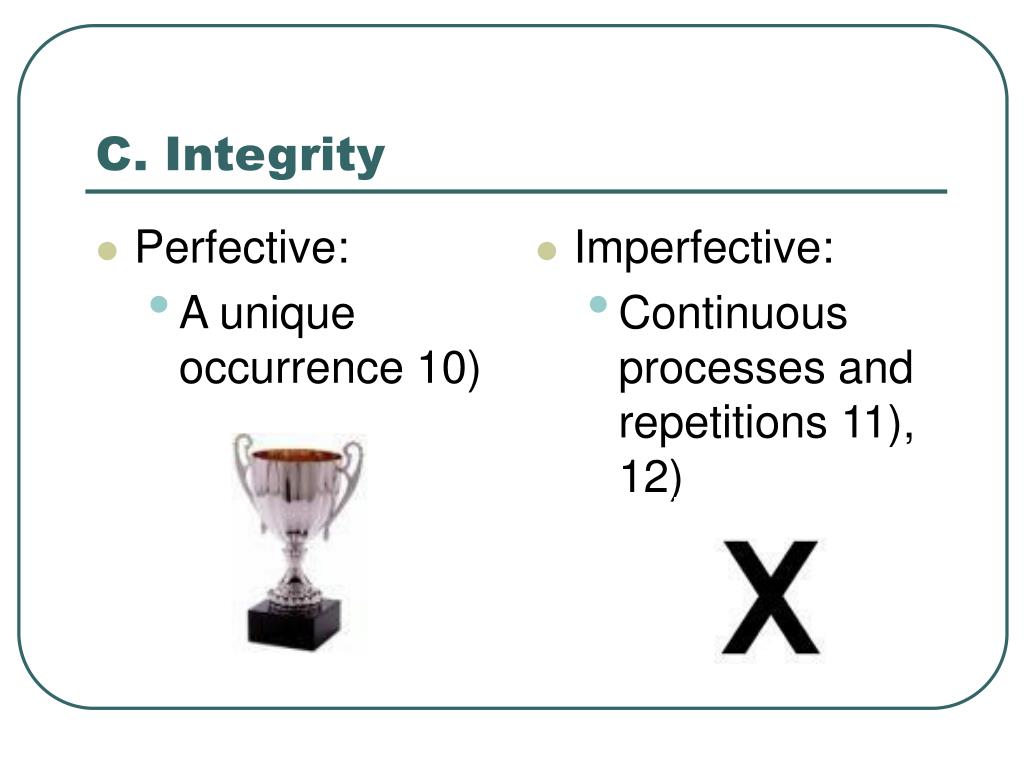 C. Integrity

- Perfective:
  - A unique occurrence 10)

- Imperfective:
  - Continuous processes and repetitions 11), 12)

X